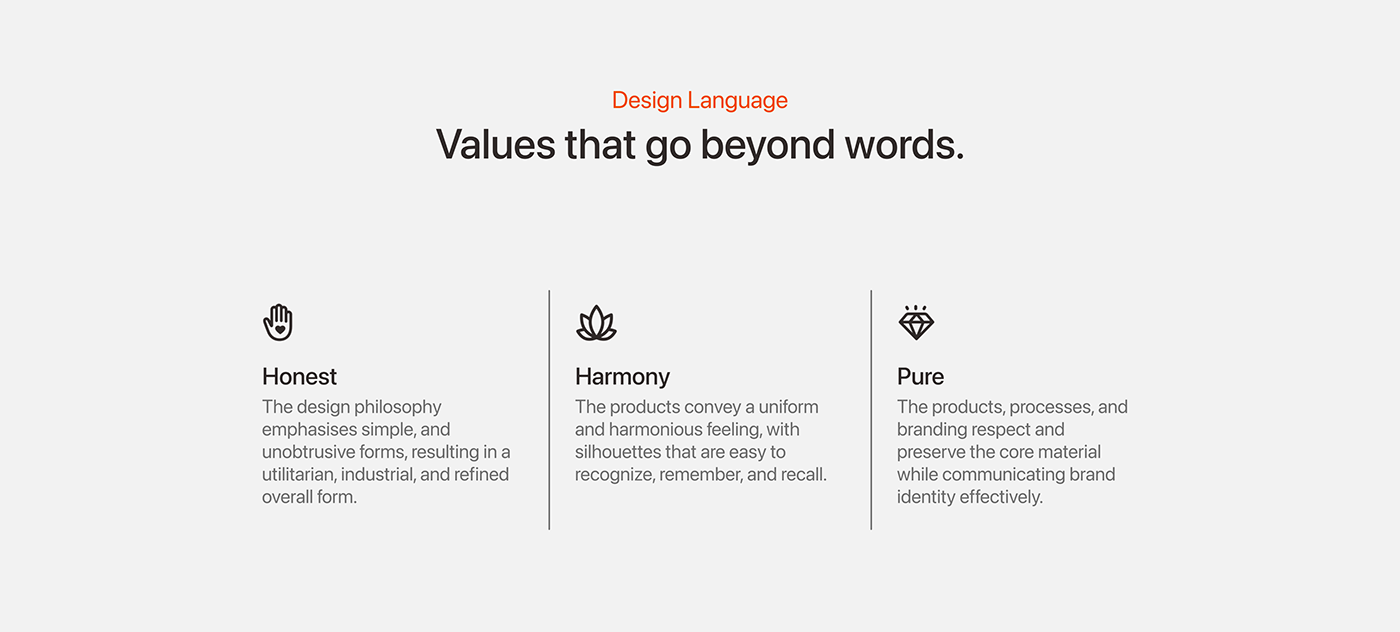 Design Language

Values that go beyond words.

Honest

The design philosophy emphasises simple, and unobtrusive forms, resulting in a utilitarian, industrial, and refined overall form.

Harmony

The products convey a uniform and harmonious feeling, with silhouettes that are easy to recognize, remember, and recall.

Pure

The products, processes, and branding respect and preserve the core material while communicating brand identity effectively.